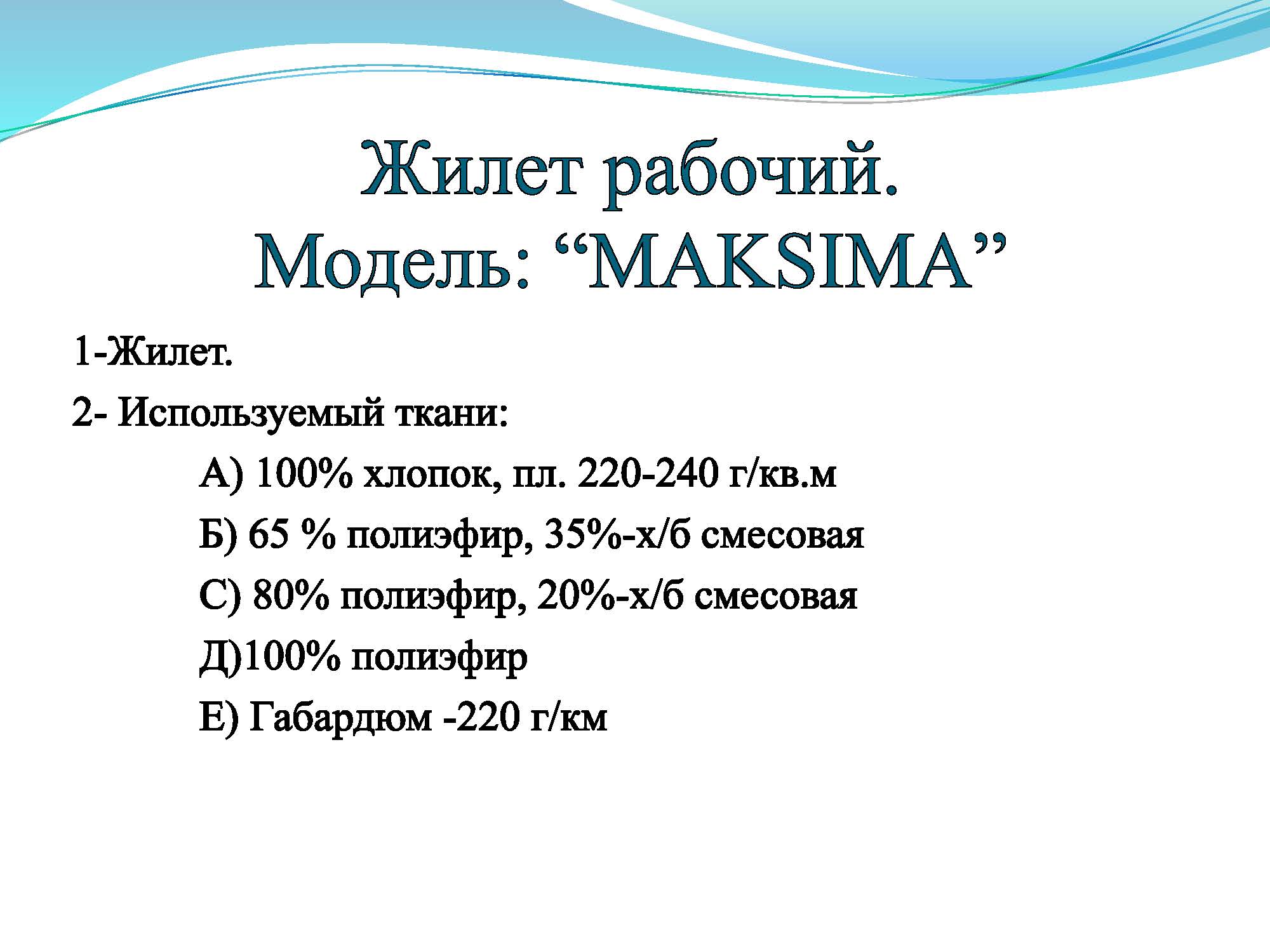 Жилет рабочий.
Модель: “MAKSIMA”

1-Жилет.

2- Используемый ткани:

А) 100% хлопок, пл. 220-240 г/кв.м

Б) 65 % полиэфир, 35%-х/б смесовая

С) 80% полиэфир, 20%-х/б смесовая

Д)100% полиэфир

Е) Габардюм -220 г/км